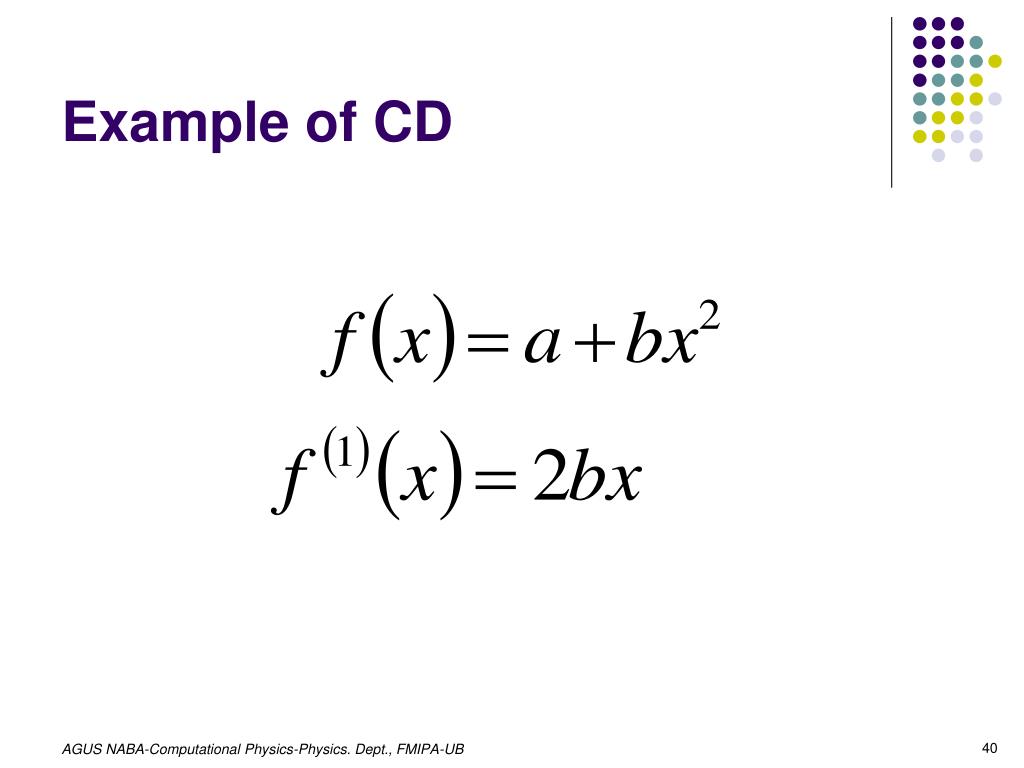 Example of CD

$f(x) = a + bx^2$

$f^{(1)}(x) = 2bx$

AGUS NABA-Computational Physics-Physics. Dept., FMIPA-UB

40